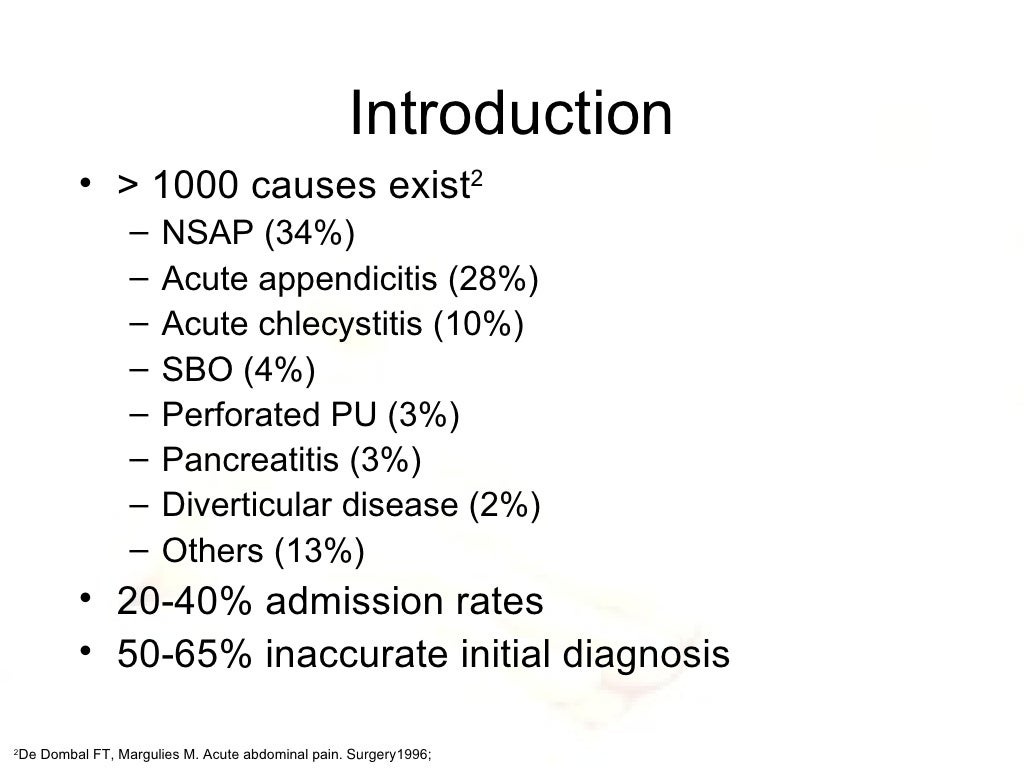 Introduction

• > 1000 causes exist$^2$
  – NSAP (34%)
  – Acute appendicitis (28%)
  – Acute chlecystitis (10%)
  – SBO (4%)
  – Perforated PU (3%)
  – Pancreatitis (3%)
  – Diverticular disease (2%)
  – Others (13%)
• 20-40% admission rates
• 50-65% inaccurate initial diagnosis

$^2$De Dombal FT, Margulies M. Acute abdominal pain. Surgery1996;